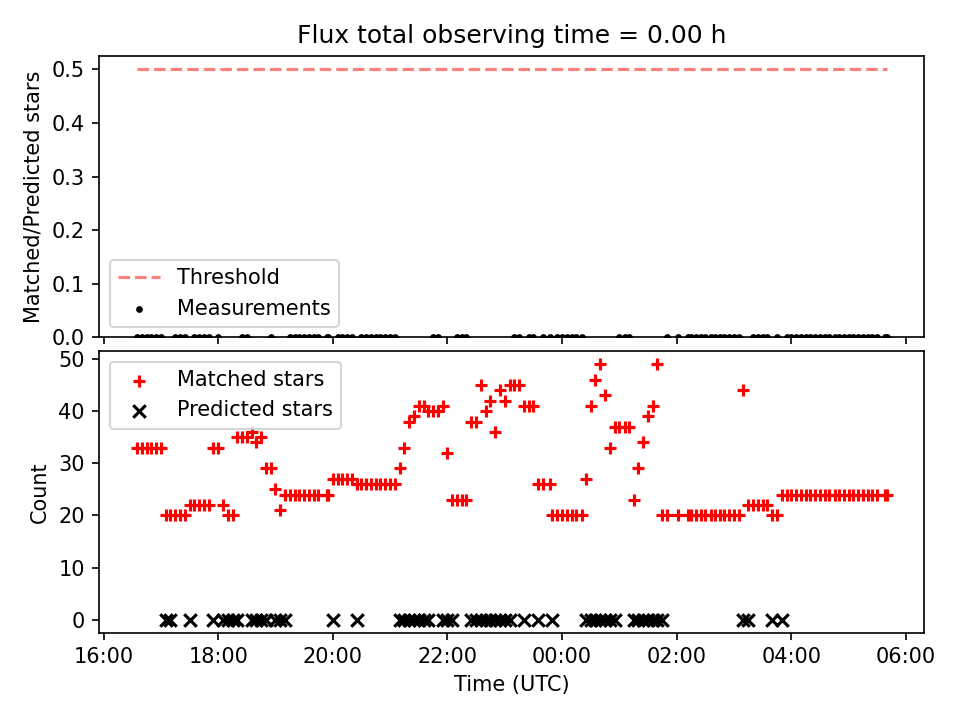 Flux total observing time = 0.00 h

Matched/Predicted stars

0.5
0.4
0.3
0.2
0.1
0.0

Threshold
Measurements

Count

50
40
30
20
10
0

Matched stars
Predicted stars

16:00 18:00 20:00 22:00 00:00 02:00 04:00 06:00

Time (UTC)